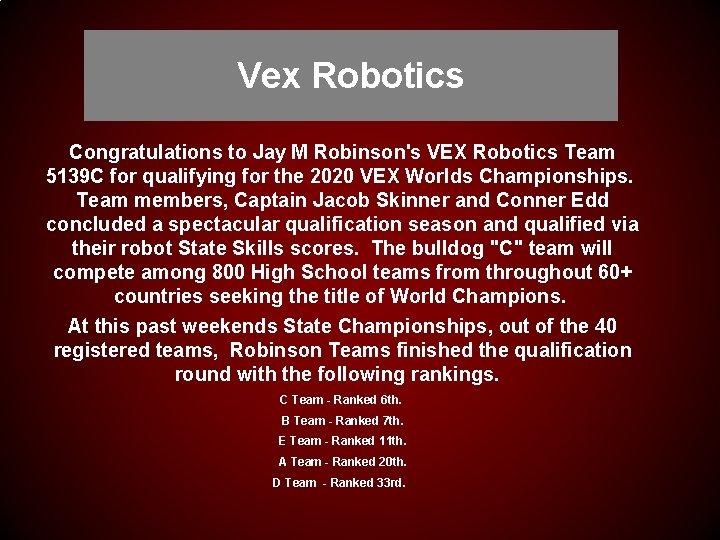 Vex Robotics

Congratulations to Jay M Robinson's VEX Robotics Team 5139C for qualifying for the 2020 VEX Worlds Championships. Team members, Captain Jacob Skinner and Conner Edd concluded a spectacular qualification season and qualified via their robot State Skills scores. The bulldog "C" team will compete among 800 High School teams from throughout 60+ countries seeking the title of World Champions.

At this past weekends State Championships, out of the 40 registered teams, Robinson Teams finished the qualification round with the following rankings.

C Team - Ranked 6th.

B Team - Ranked 7th.

E Team - Ranked 11th.

A Team - Ranked 20th.

D Team - Ranked 33rd.